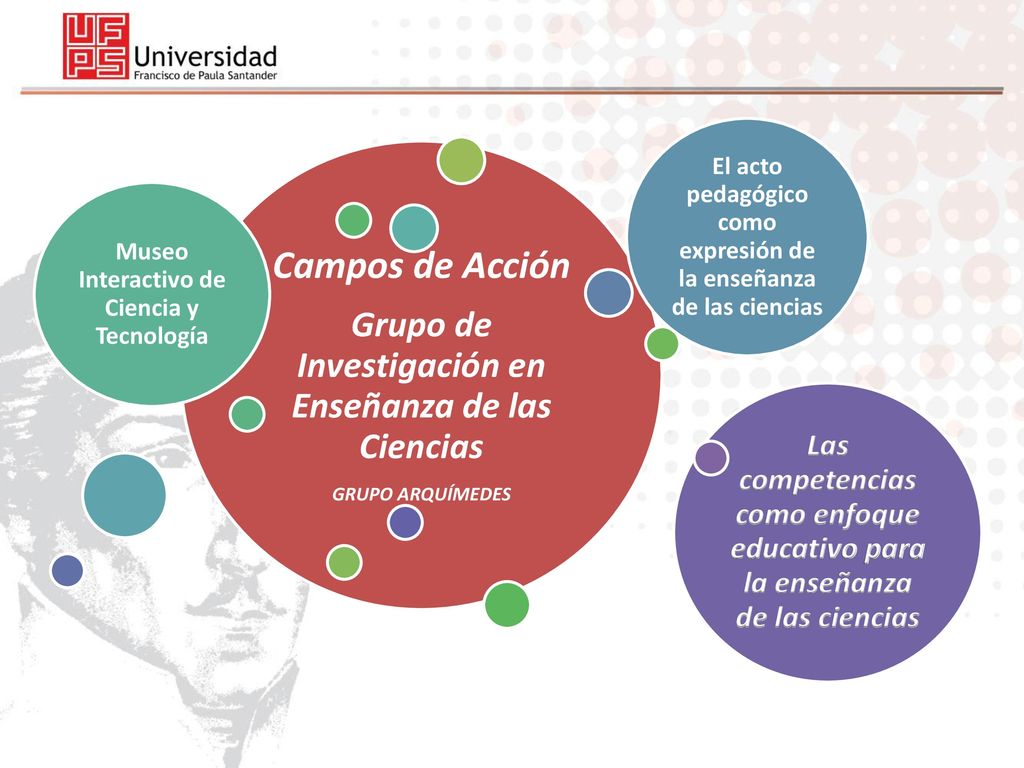 UFPS Universidad
Francisco de Paula Santander

Museo Interactivo de Ciencia y Tecnología

Campos de Acción

Grupo de Investigación en Enseñanza de las Ciencias

GRUPO ARQUÍMEDES

El acto pedagógico como expresión de la enseñanza de las ciencias

Las competencias como enfoque educativo para la enseñanza de las ciencias